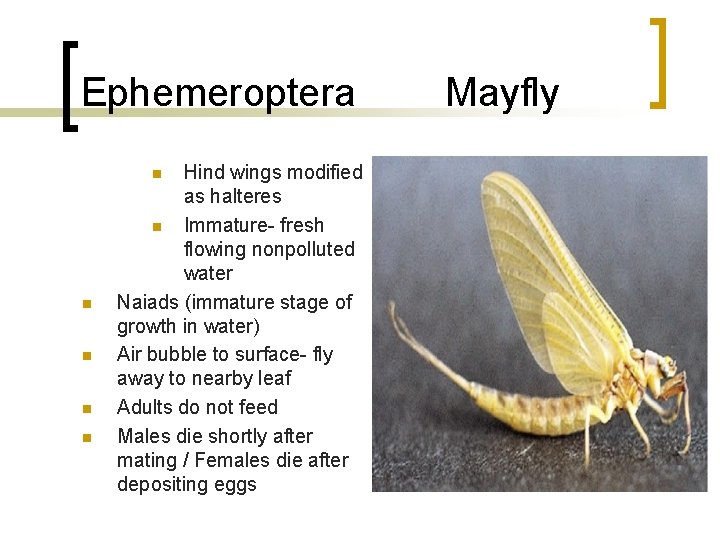 Ephemeroptera Mayfly

- Hind wings modified as halteres
- Immature- fresh flowing nonpolluted water

- Naiads (immature stage of growth in water)
- Air bubble to surface- fly away to nearby leaf
- Adults do not feed
- Males die shortly after mating / Females die after depositing eggs